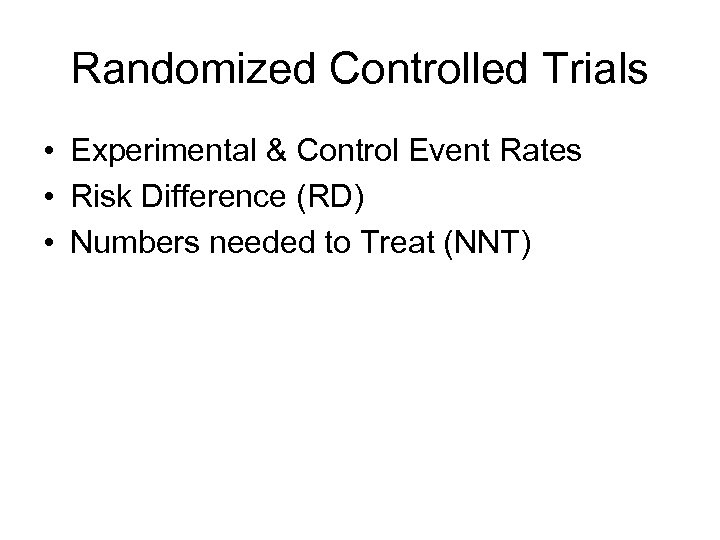 Randomized Controlled Trials

• Experimental & Control Event Rates
• Risk Difference (RD)
• Numbers needed to Treat (NNT)